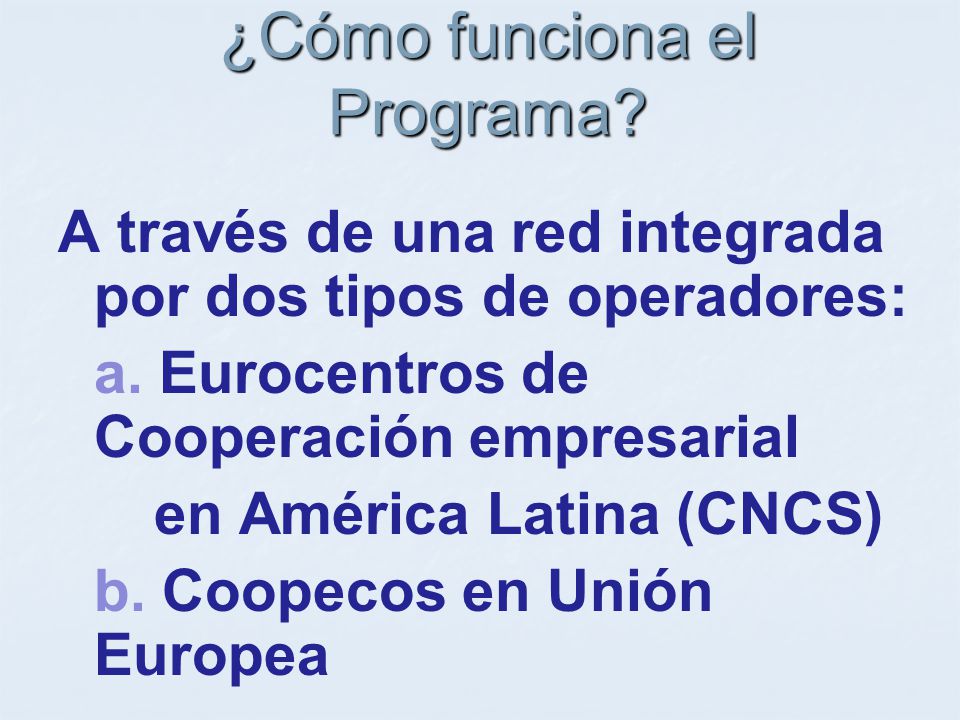 ¿Cómo funciona el Programa?

A través de una red integrada por dos tipos de operadores:

a. Eurocentros de Cooperación empresarial en América Latina (CNCS)

b. Coopecos en Unión Europea